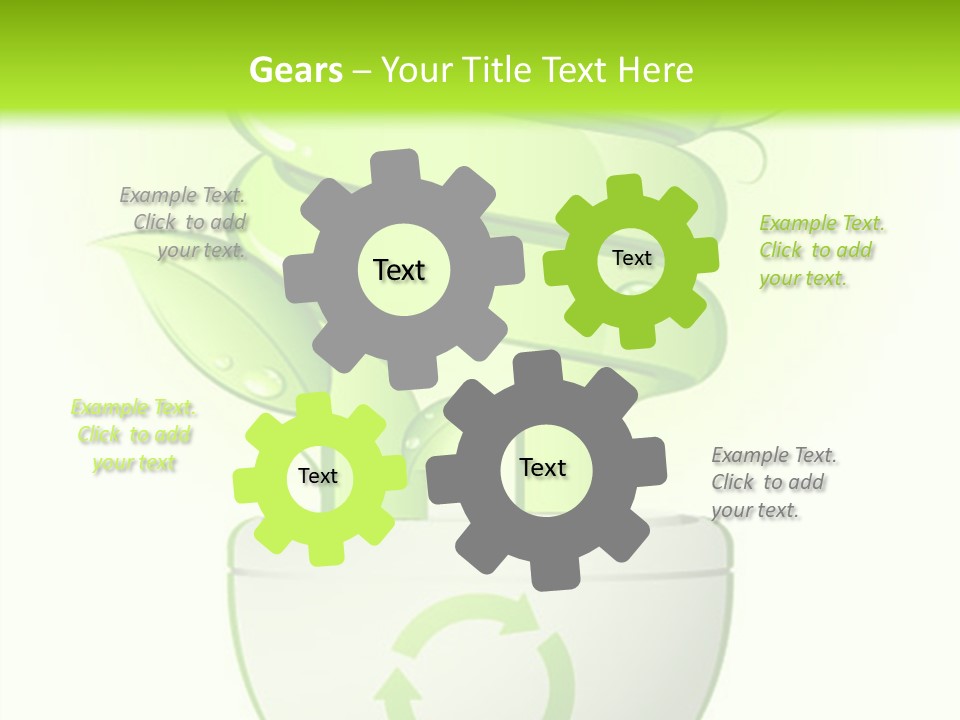 Gears – Your Title Text Here

Example Text. Click to add your text.

Text

Text

Example Text. Click to add your text.

Example Text. Click to add your text

Text

Text

Example Text. Click to add your text.